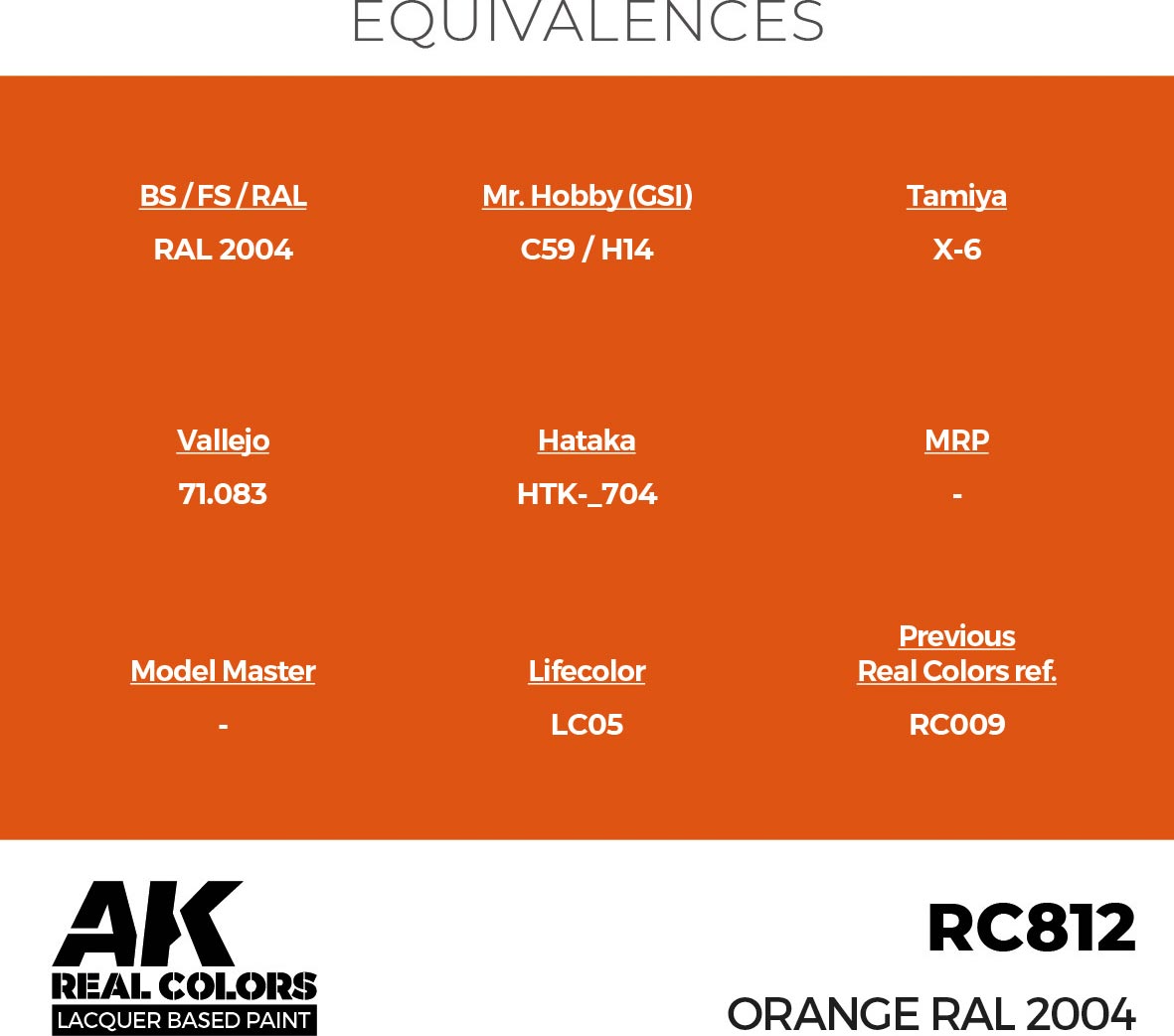 EQUIVALENCES

BS / FS / RAL
RAL 2004

Mr. Hobby (GSI)
C59 / H14

Tamiya
X-6

Vallejo
71.083

Hataka
HTK-_704

MRP
-

Model Master
-

Lifecolor
LC05

Previous Real Colors ref.
RC009

AK
REAL COLORS
LACQUER BASED PAINT

RC812

ORANGE RAL 2004